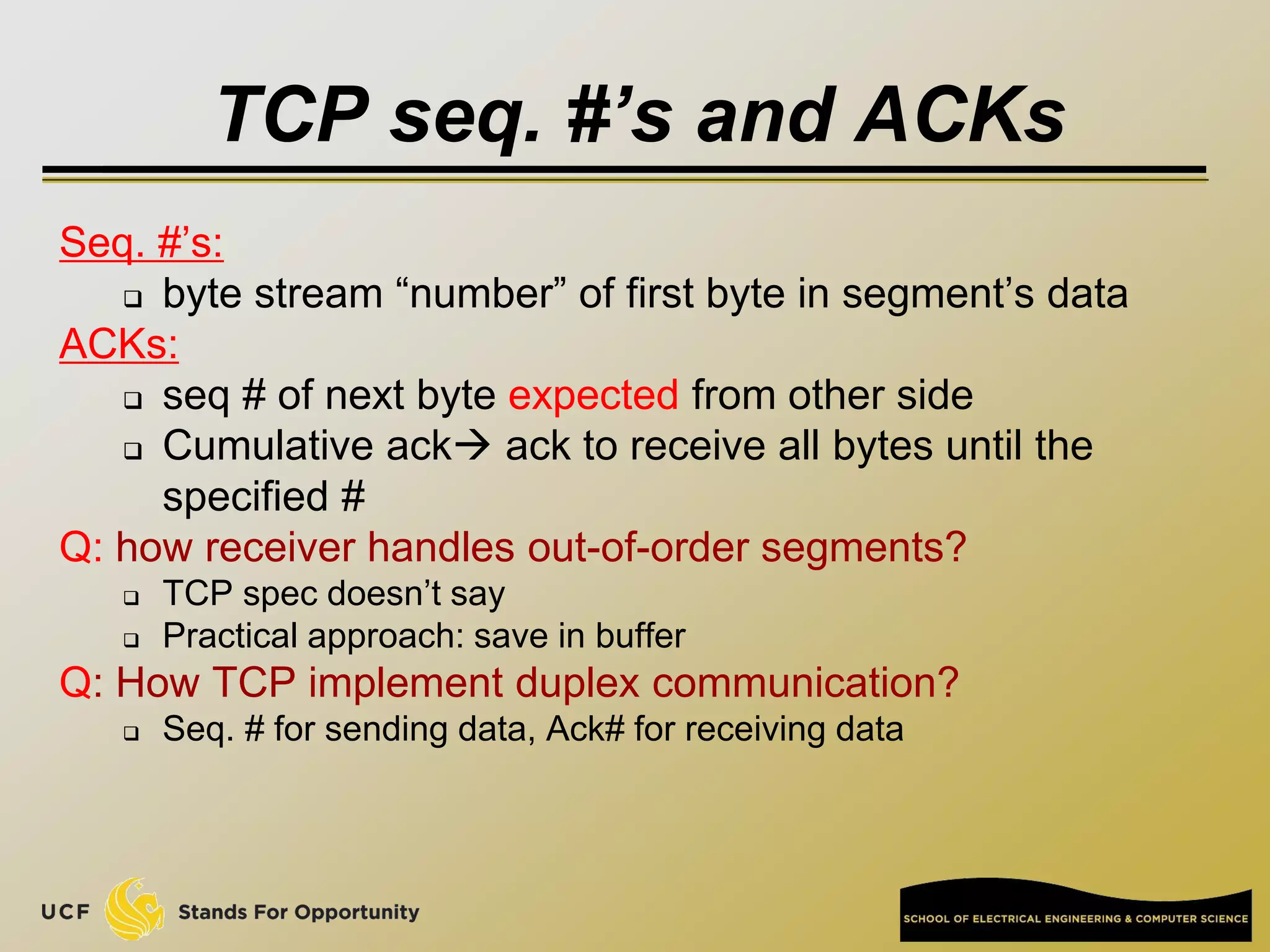 TCP seq. #'s and ACKs

Seq. #'s:

❑ byte stream "number" of first byte in segment's data

ACKs:

❑ seq # of next byte expected from other side

❑ Cumulative ack→ ack to receive all bytes until the specified #

Q: how receiver handles out-of-order segments?

❑ TCP spec doesn't say

❑ Practical approach: save in buffer

Q: How TCP implement duplex communication?

❑ Seq. # for sending data, Ack# for receiving data

UCF Stands For Opportunity

SCHOOL OF ELECTRICAL ENGINEERING & COMPUTER SCIENCE